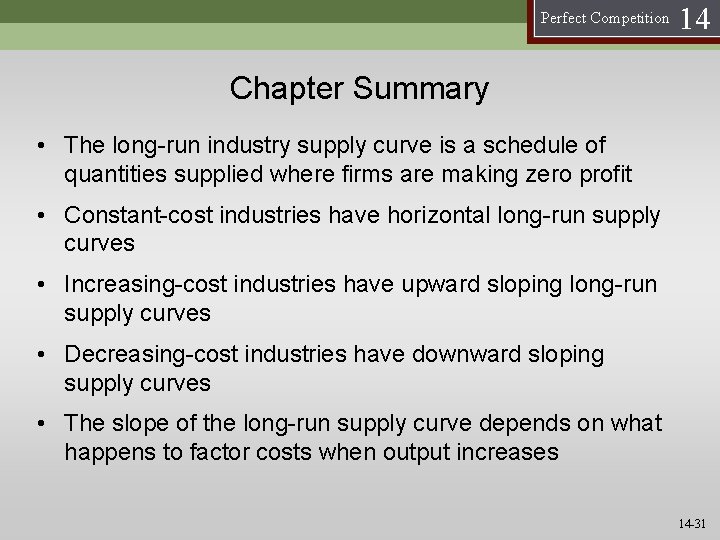 Perfect Competition 14

Chapter Summary

• The long-run industry supply curve is a schedule of quantities supplied where firms are making zero profit

• Constant-cost industries have horizontal long-run supply curves

• Increasing-cost industries have upward sloping long-run supply curves

• Decreasing-cost industries have downward sloping supply curves

• The slope of the long-run supply curve depends on what happens to factor costs when output increases

14-31